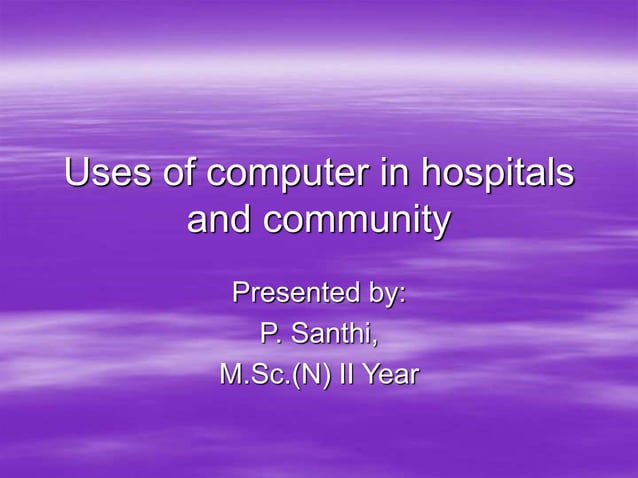 Uses of computer in hospitals and community

Presented by:
P. Santhi,
M.Sc.(N) II Year